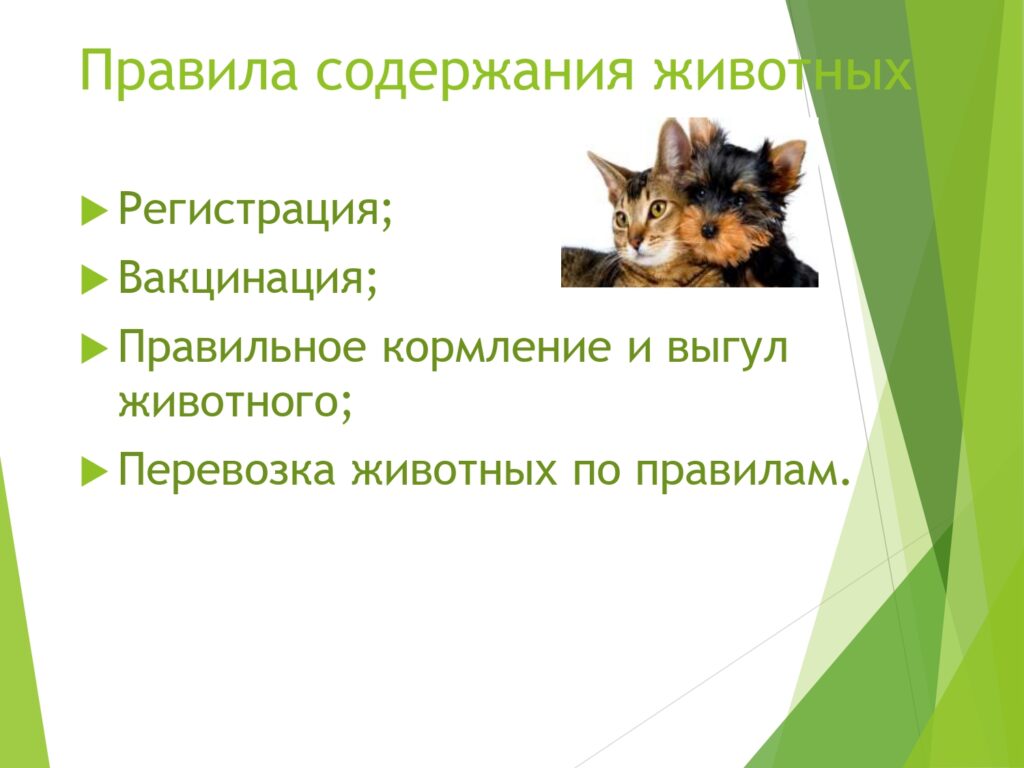 Правила содержания животных

Регистрация;

Вакцинация;

Правильное кормление и выгул животного;

Перевозка животных по правилам.